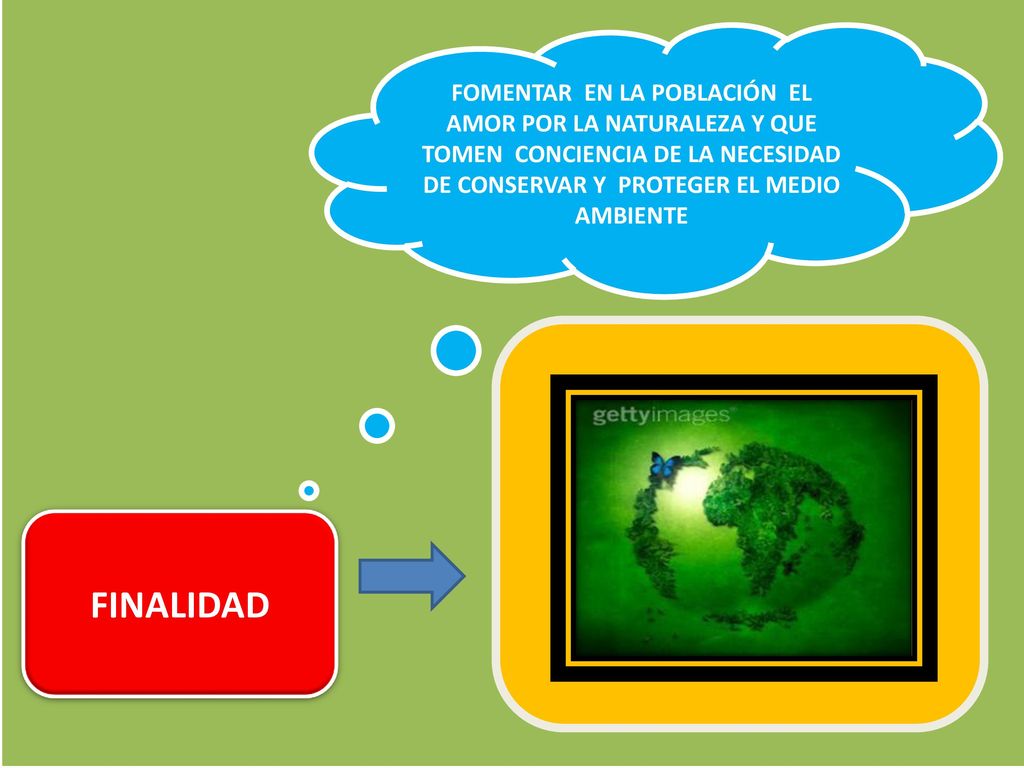 FOMENTAR EN LA POBLACIÓN EL AMOR POR LA NATURALEZA Y QUE TOMEN CONCIENCIA DE LA NECESIDAD DE CONSERVAR Y PROTEGER EL MEDIO AMBIENTE

gettyimages

FINALIDAD